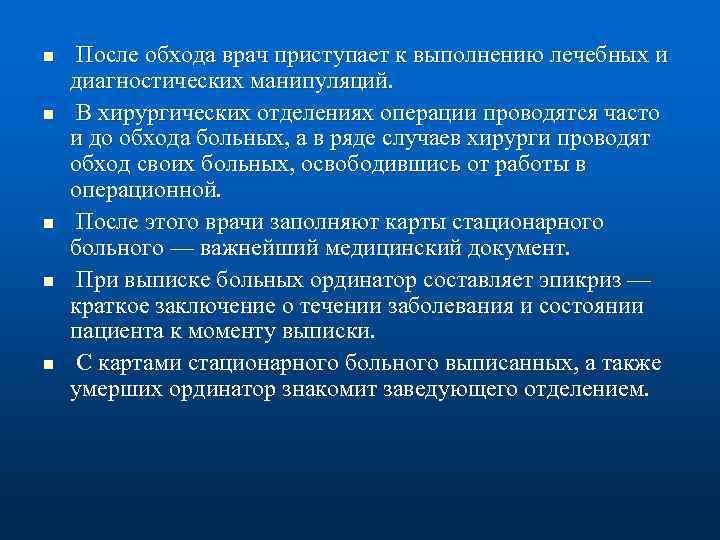 ■ После обхода врач приступает к выполнению лечебных и диагностических манипуляций.

■ В хирургических отделениях операции проводятся часто и до обхода больных, а в ряде случаев хирурги проводят обход своих больных, освободившись от работы в операционной.

■ После этого врачи заполняют карты стационарного больного — важнейший медицинский документ.

■ При выписке больных ординатор составляет эпикриз — краткое заключение о течении заболевания и состоянии пациента к моменту выписки.

■ С картами стационарного больного выписанных, а также умерших ординатор знакомит заведующего отделением.